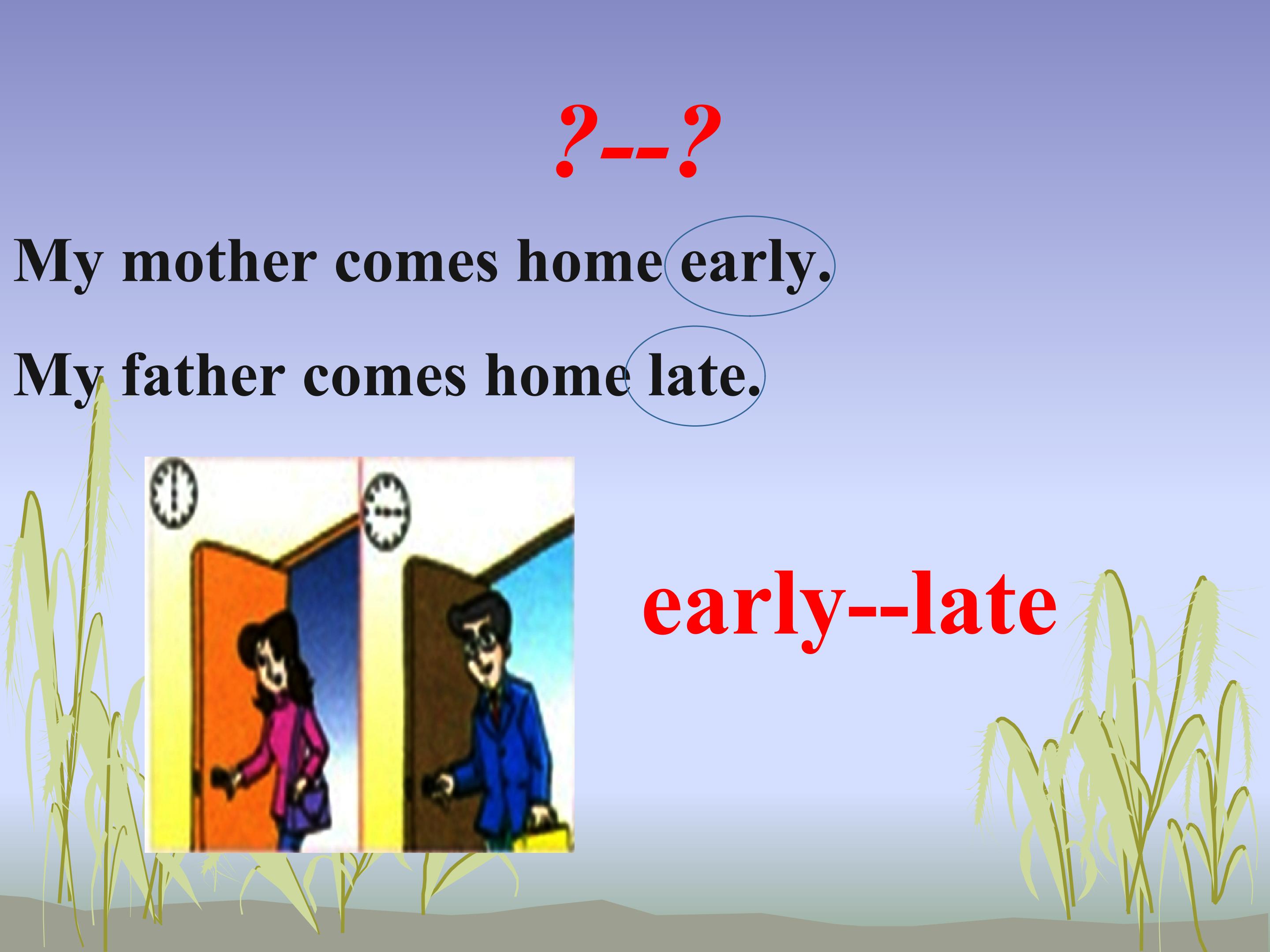 ?--?

My mother comes home early.

My father comes home late.

early--late